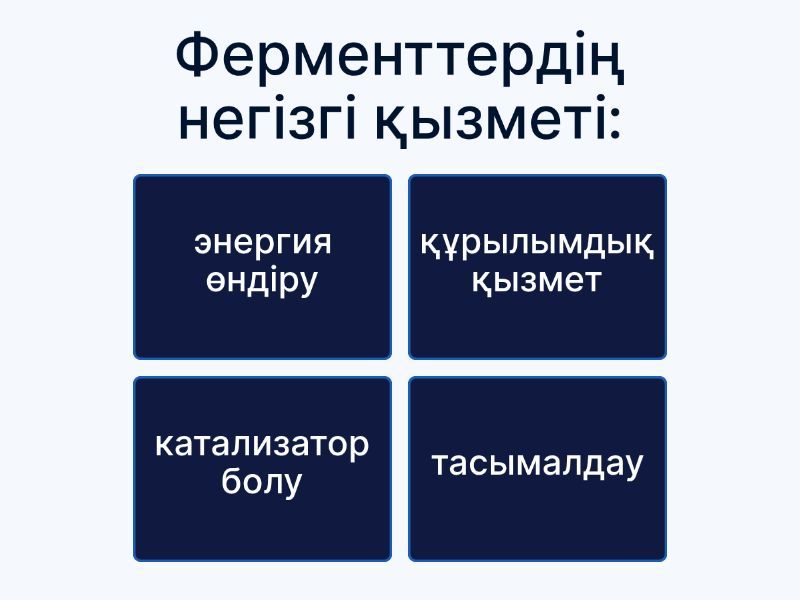 Ферменттердің негізгі қызметі:

энергия өндіру

құрылымдық қызмет

катализатор болу

тасымалдау